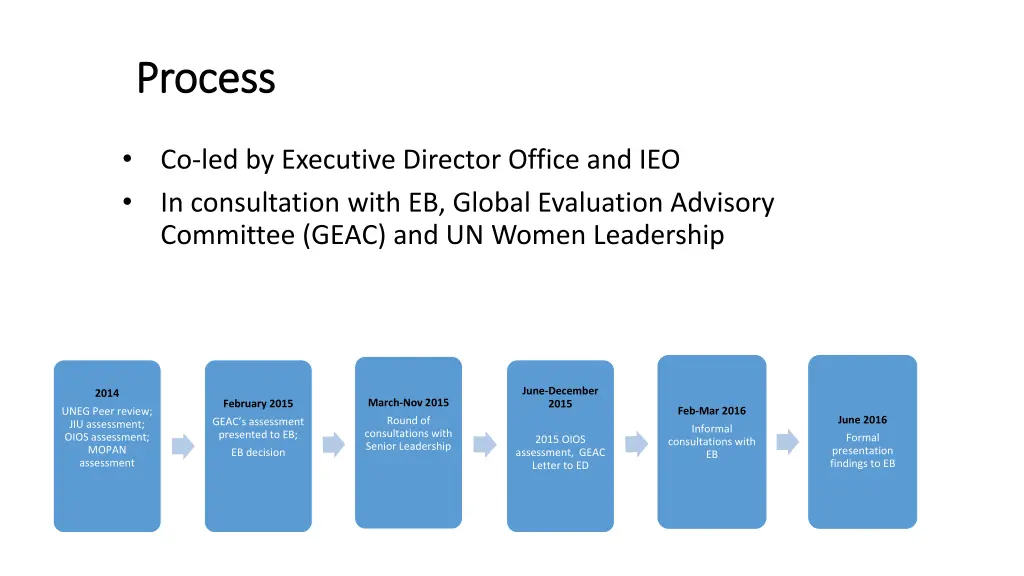 Process

• Co-led by Executive Director Office and IEO
• In consultation with EB, Global Evaluation Advisory Committee (GEAC) and UN Women Leadership

2014
UNEG Peer review; JIU assessment; OIOS assessment; MOPAN assessment

February 2015
GEAC's assessment presented to EB;
EB decision

March-Nov 2015
Round of consultations with Senior Leadership

June-December 2015
2015 OIOS assessment, GEAC Letter to ED

Feb-Mar 2016
Informal consultations with EB

June 2016
Formal presentation findings to EB